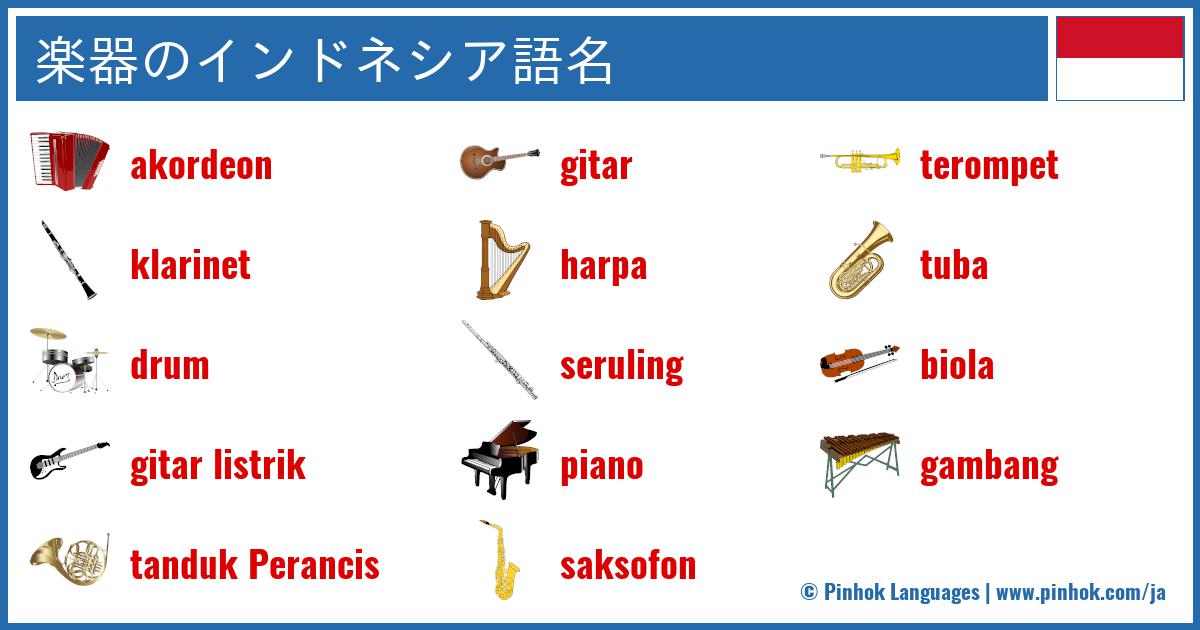 楽器のインドネシア語名

akordeon
klarinet
drum
gitar listrik
tanduk Perancis

gitar
harpa
seruling
piano
saksofon

terompet
tuba
biola
gambang

© Pinhok Languages | www.pinhok.com/ja